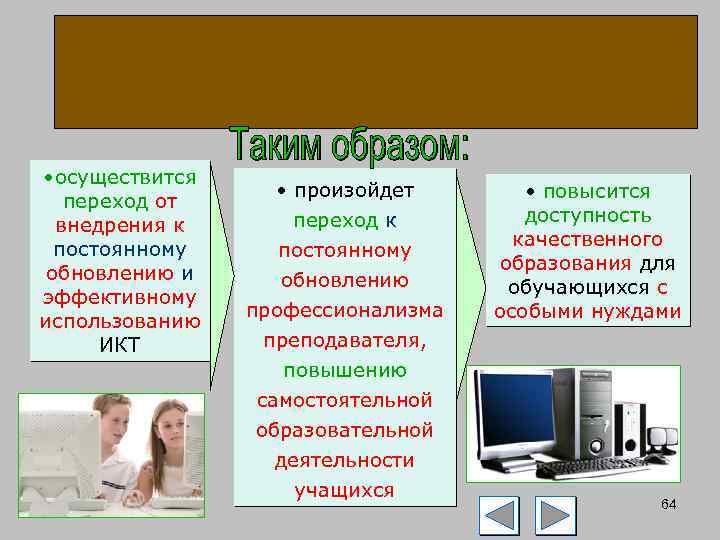 Таким образом:

•осуществится переход от внедрения к постоянному обновлению и эффективному использованию ИКТ

• произойдет переход к постоянному обновлению профессионализма преподавателя, повышению самостоятельной образовательной деятельности учащихся

• повысится доступность качественного образования для обучающихся с особыми нуждами

64